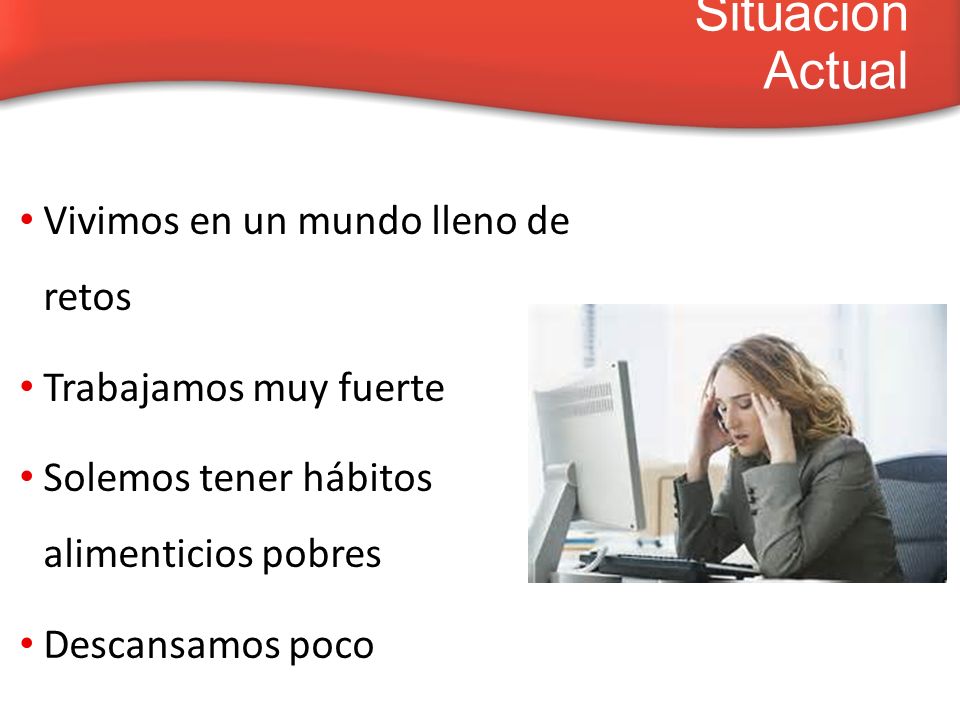 Situación Actual

• Vivimos en un mundo lleno de retos

• Trabajamos muy fuerte

• Solemos tener hábitos alimenticios pobres

• Descansamos poco